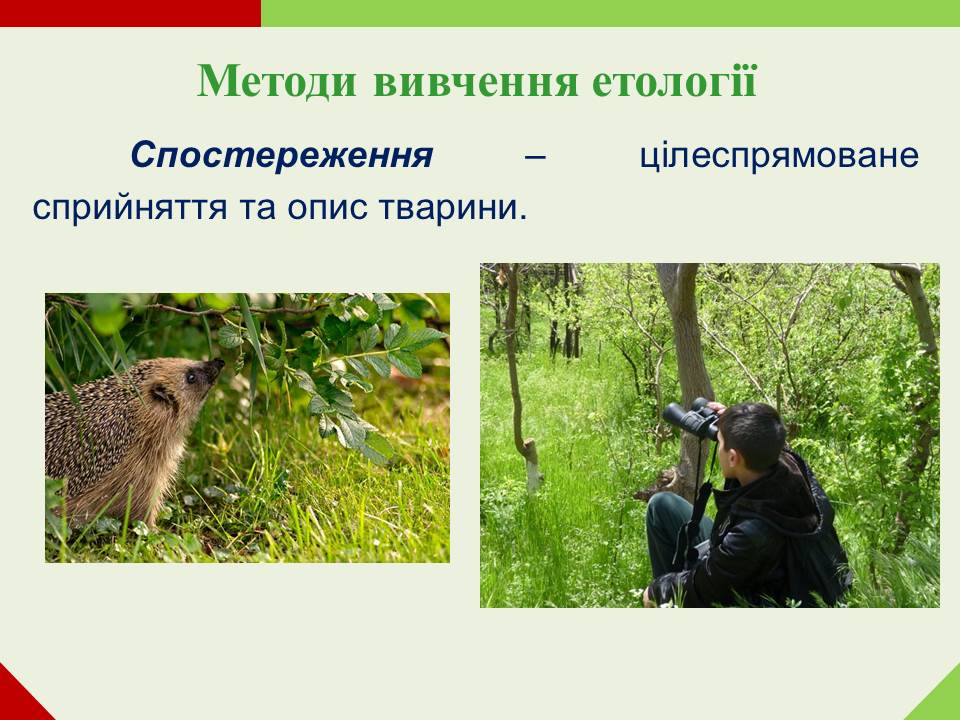 Методи вивчення етології

Спостереження – цілеспрямоване сприйняття та опис тварини.